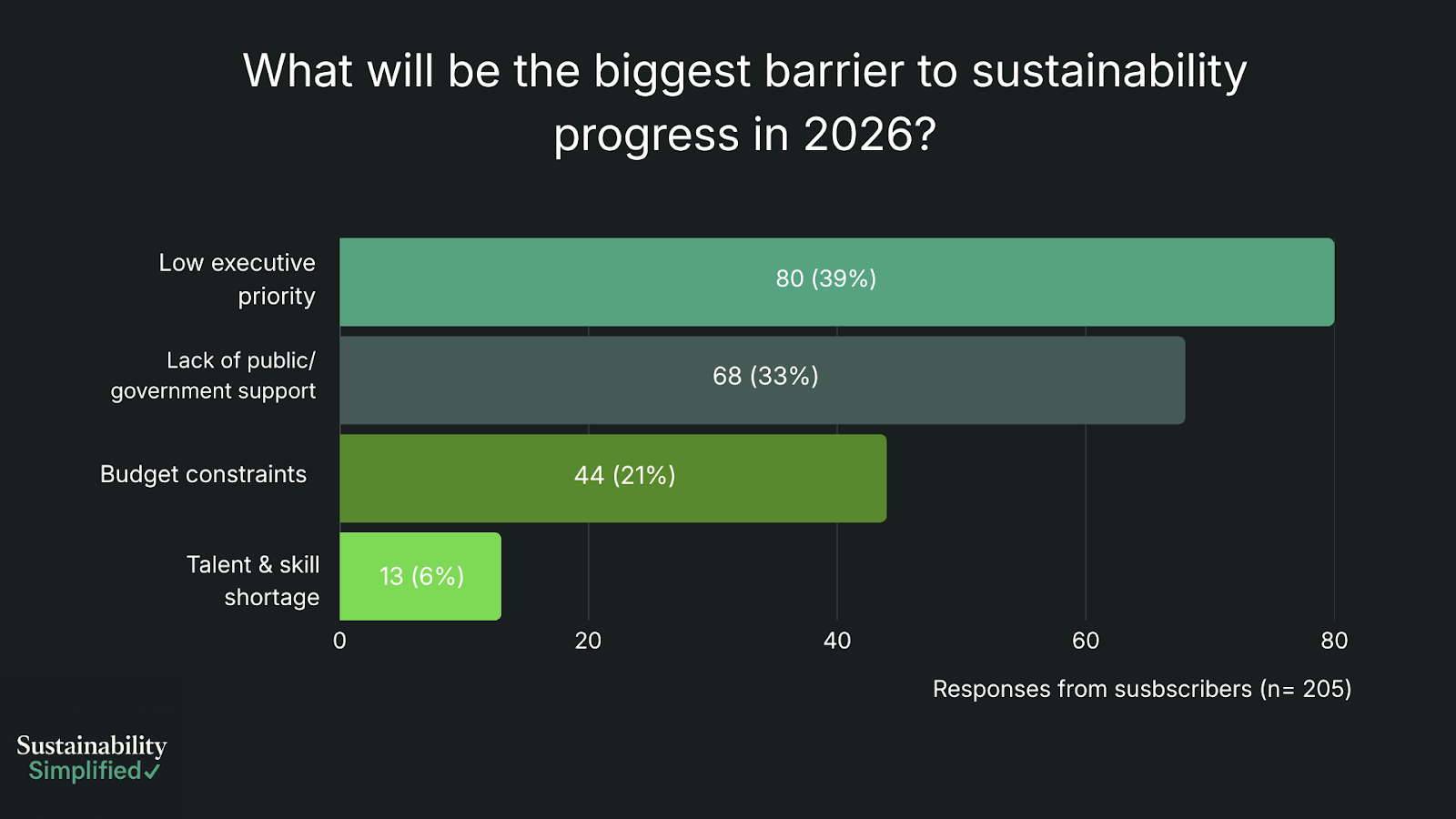 What will be the biggest barrier to sustainability progress in 2026?

Low executive priority
80 (39%)

Lack of public/ government support
68 (33%)

Budget constraints
44 (21%)

Talent & skill shortage
13 (6%)

0
20
40
60
80

Responses from susbscribers (n= 205)

Sustainability Simplified✓